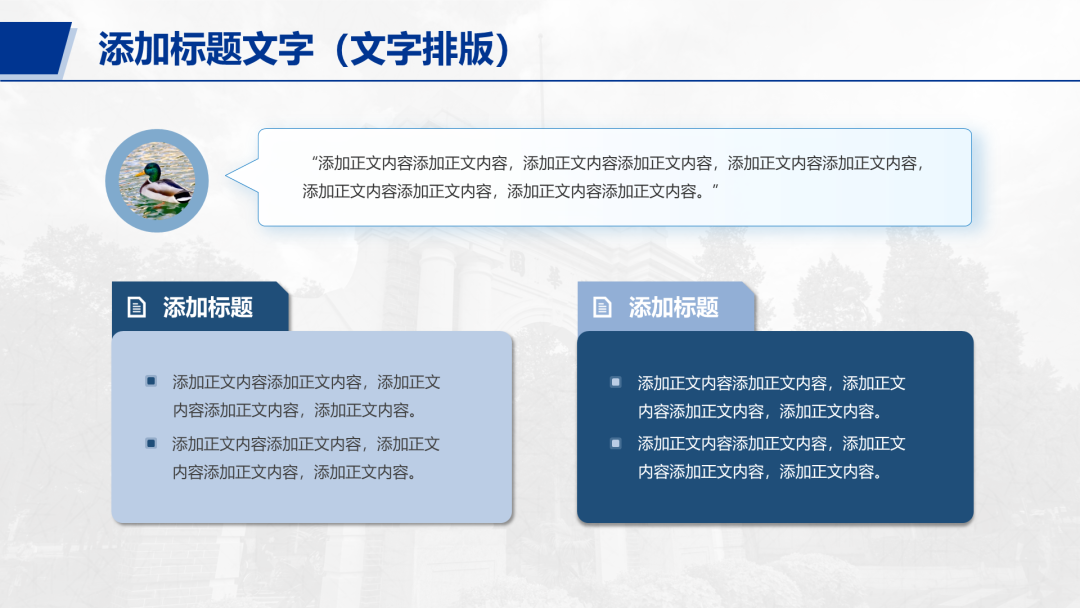 添加标题文字（文字排版）

“添加正文内容添加正文内容，添加正文内容添加正文内容，添加正文内容添加正文内容，添加正文内容添加正文内容，添加正文内容添加正文内容。”

添加标题

添加正文内容添加正文内容，添加正文内容添加正文内容，添加正文内容。

添加正文内容添加正文内容，添加正文内容添加正文内容，添加正文内容。

添加标题

添加正文内容添加正文内容，添加正文内容添加正文内容，添加正文内容。

添加正文内容添加正文内容，添加正文内容添加正文内容，添加正文内容。